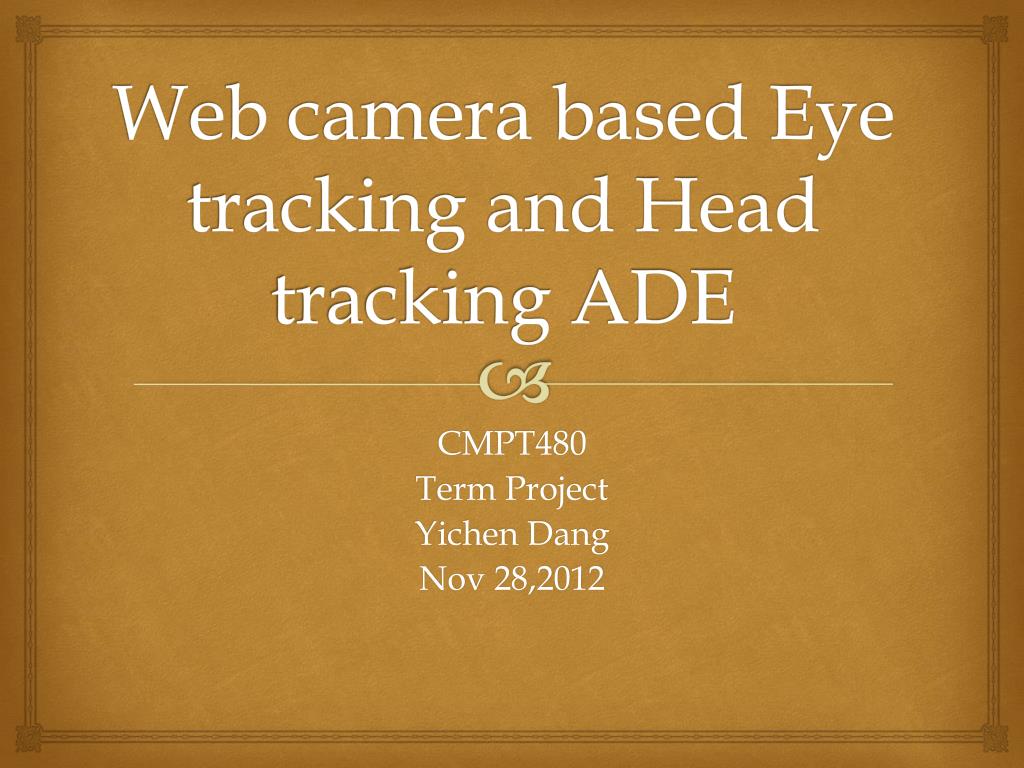 Web camera based Eye tracking and Head tracking ADE

CMPT480
Term Project
Yichen Dang
Nov 28,2012